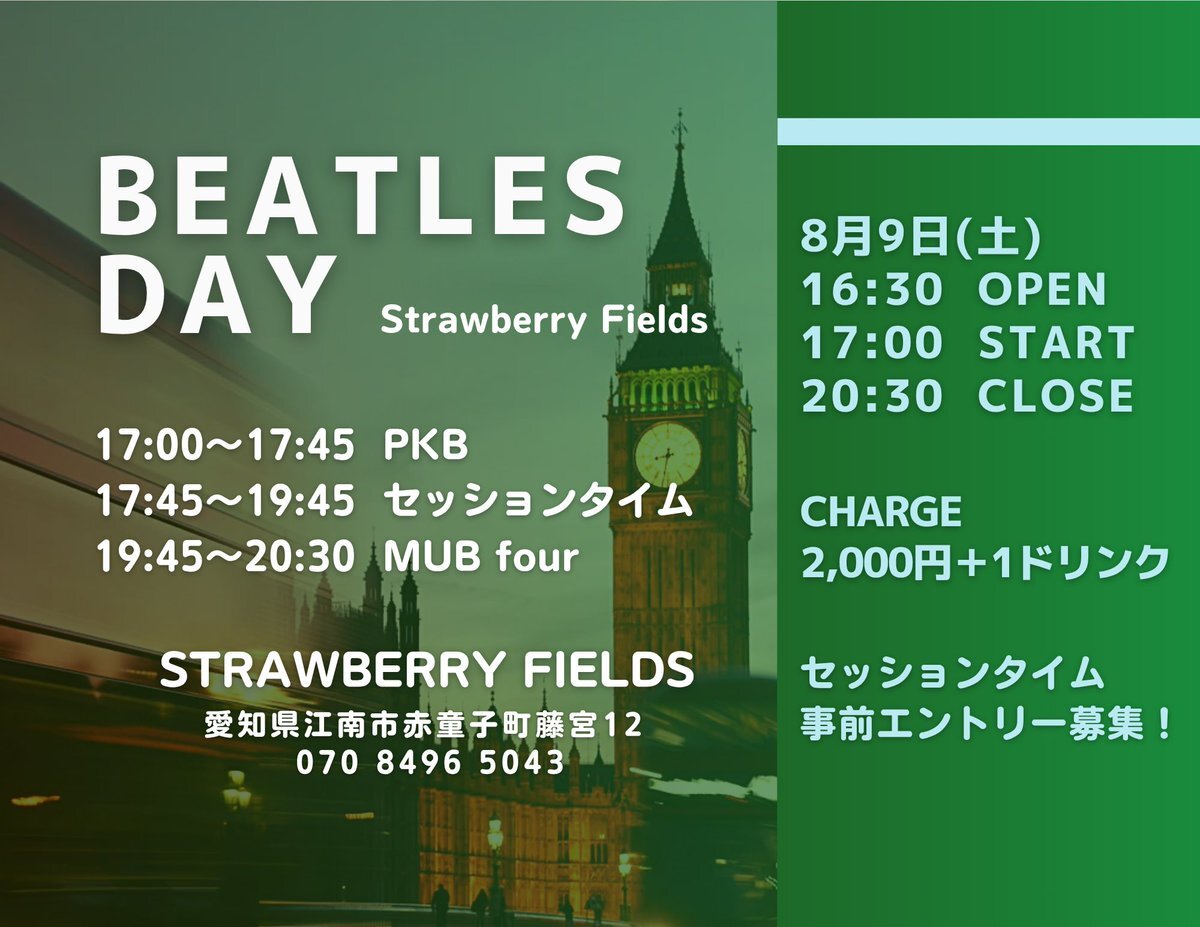 BEATLES DAY

Strawberry Fields

17:00〜17:45 PKB
17:45〜19:45 セッションタイム
19:45〜20:30 MUB four

STRAWBERRY FIELDS
愛知県江南市赤童子町藤宮12
070 8496 5043

8月9日(土)
16:30 OPEN
17:00 START
20:30 CLOSE

CHARGE
2,000円+1ドリンク

セッションタイム
事前エントリー募集！